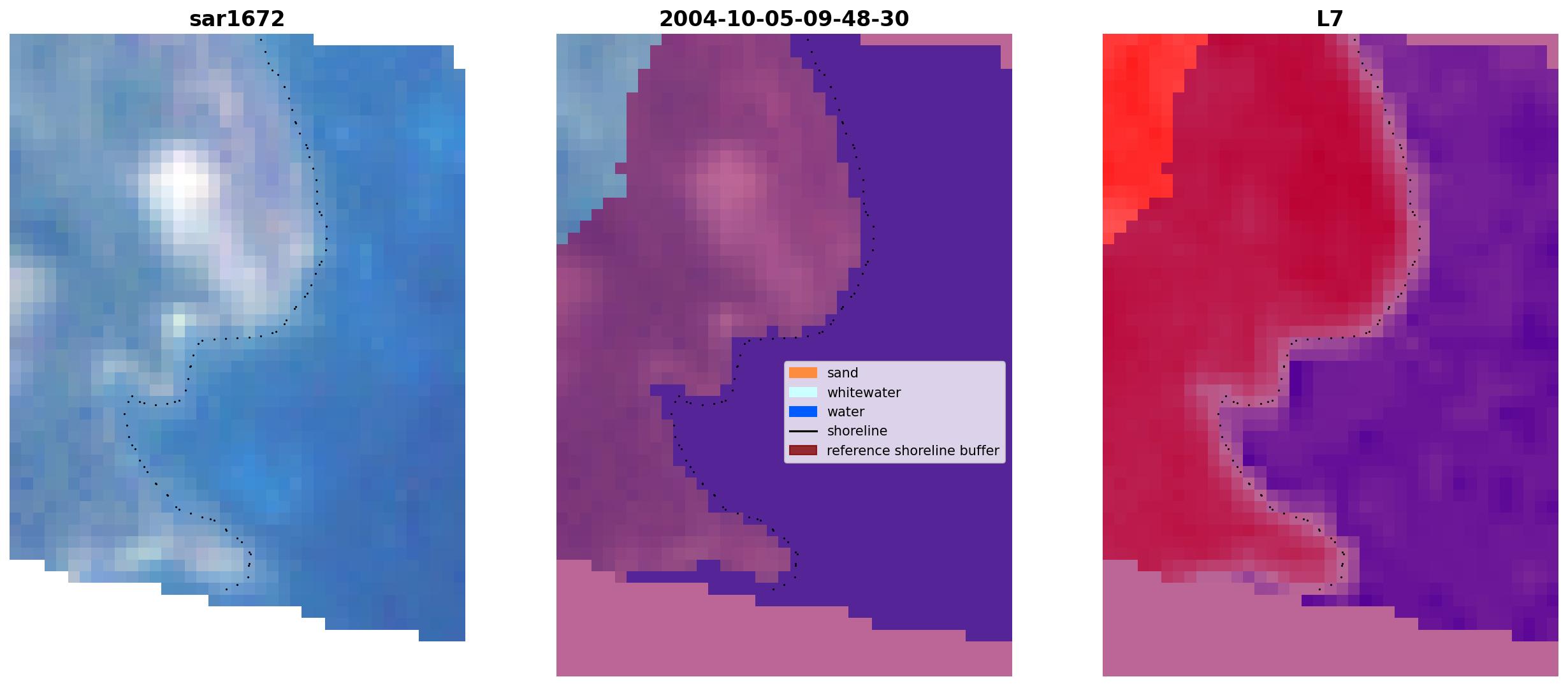 sar1672

2004-10-05-09-48-30

sand
whitewater
water
shoreline
reference shoreline buffer

L7